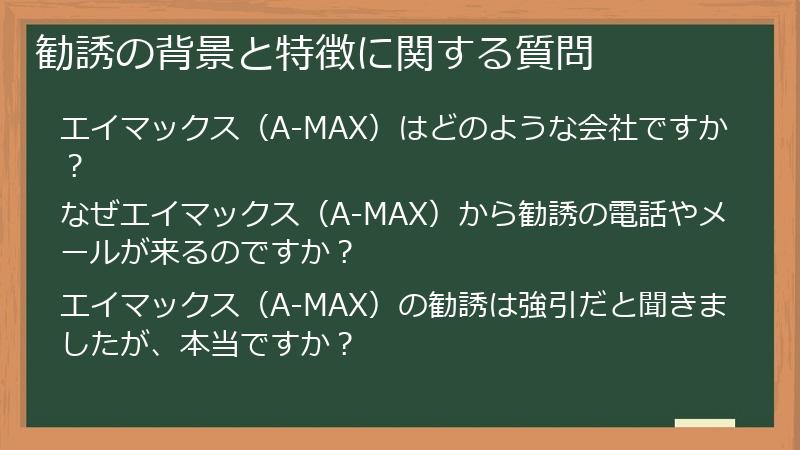 勧誘の背景と特徴に関する質問

エイマックス（A-MAX）はどのような会社ですか？

なぜエイマックス（A-MAX）から勧誘の電話やメールが来るのですか？

エイマックス（A-MAX）の勧誘は強引だと聞きましたが、本当ですか？